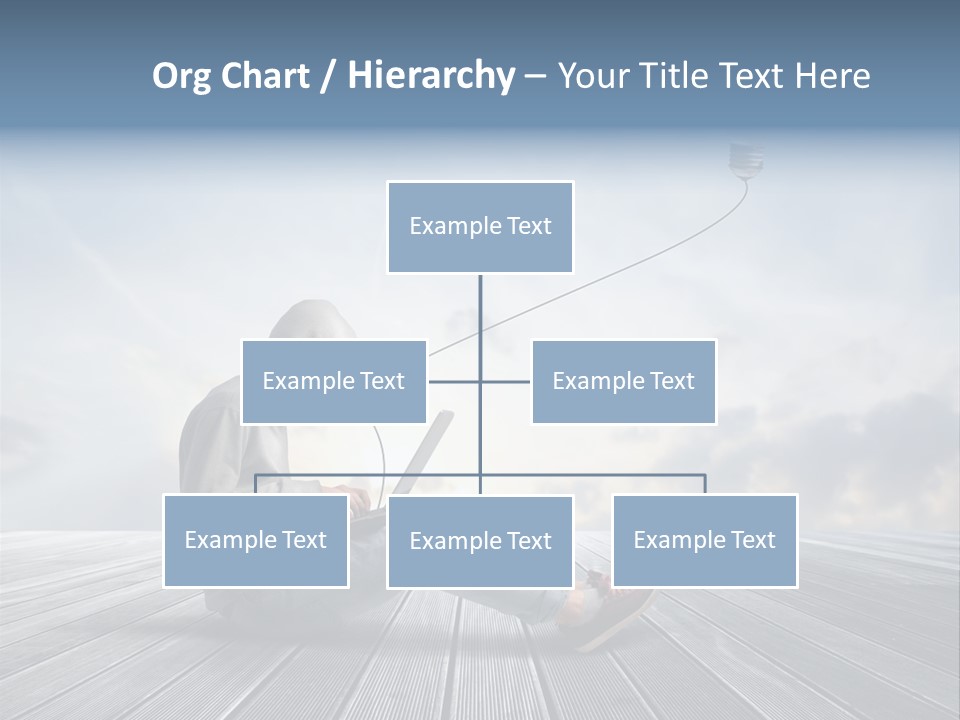 Org Chart / Hierarchy – Your Title Text Here

Example Text

Example Text

Example Text

Example Text

Example Text

Example Text